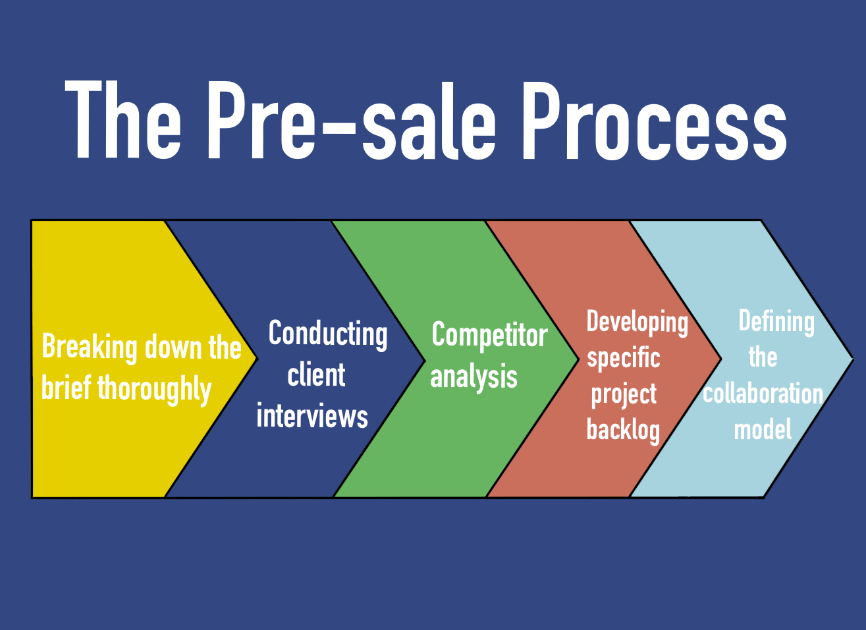 The Pre-sale Process

Breaking down the brief thoroughly

Conducting client interviews

Competitor analysis

Developing specific project backlog

Defining the collaboration model